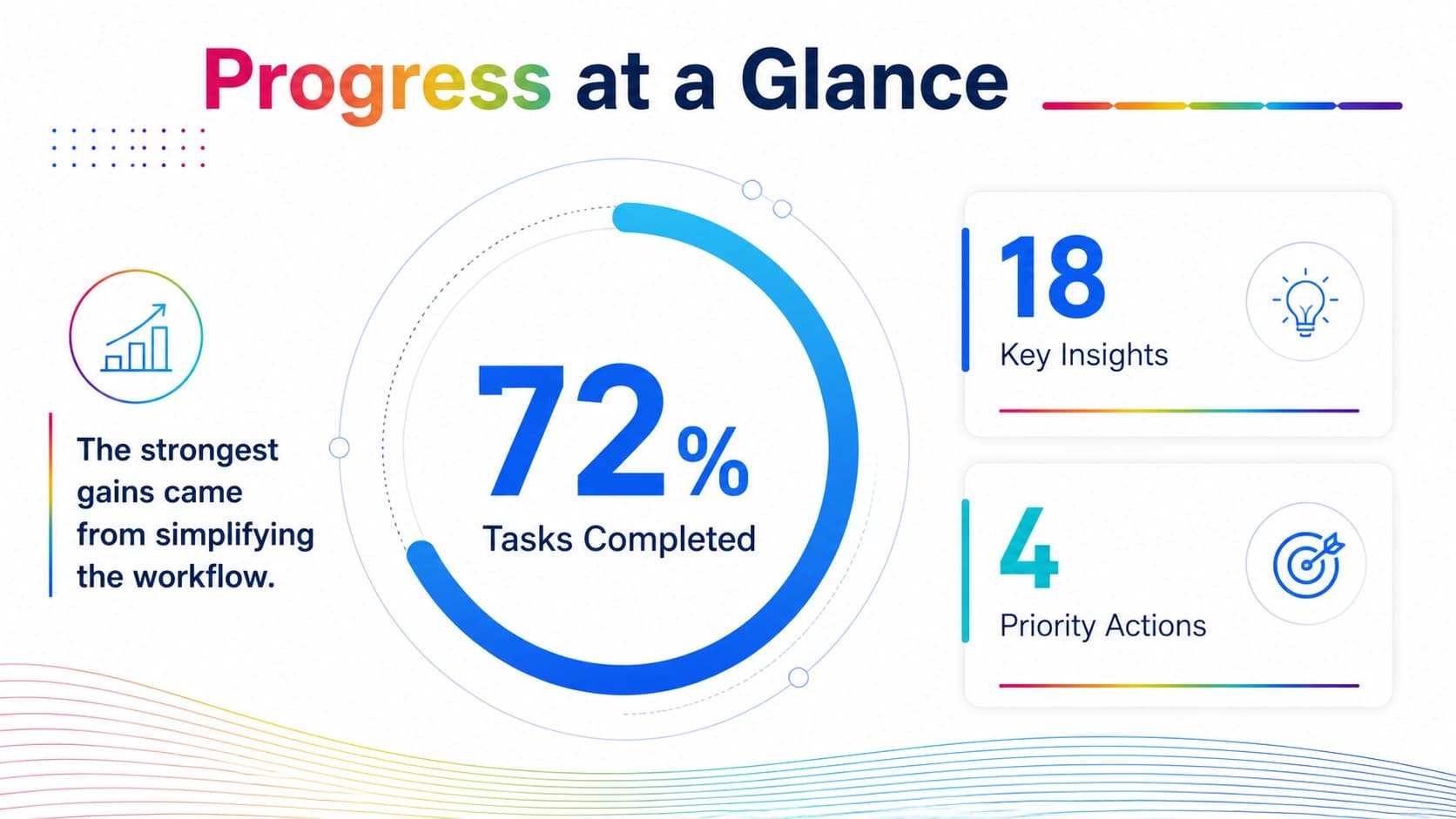 Progress at a Glance

The strongest gains came from simplifying the workflow.

72%
Tasks Completed

18
Key Insights

4
Priority Actions